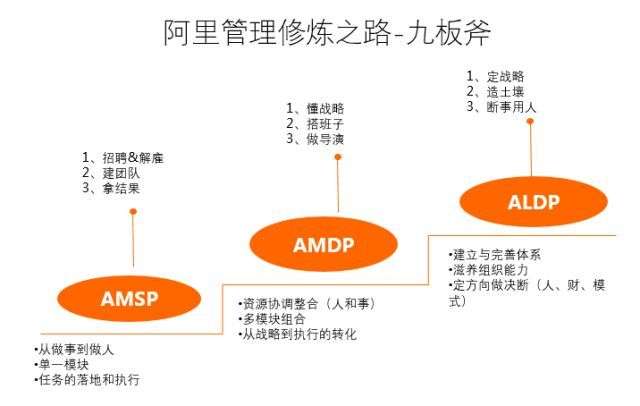 阿里管理修炼之路-九板斧

1、招聘&解雇
2、建团队
3、拿结果

AMSP

•从做事到做人
•单一模块
•任务的落地和执行

1、懂战略
2、搭班子
3、做导演

AMDP

•资源协调整合（人和事）
•多模块组合
•从战略到执行的转化

1、定战略
2、造土壤
3、断事用人

ALDP

•建立与完善体系
•滋养组织能力
•定方向做决断（人、财、模式）